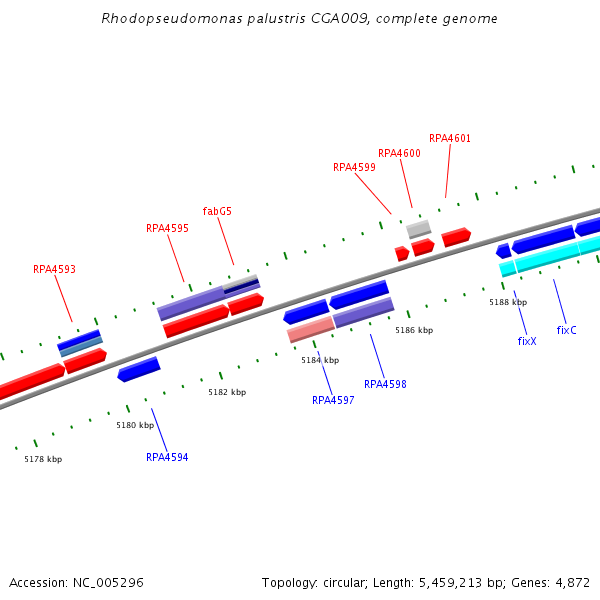 Rhodopseudomonas palustris CGA009, complete genome

RPA4601
RPA4600
RPA4599
fabG5
RPA4595
RPA4593

5188 kbp
5186 kbp
5184 kbp
5182 kbp
5180 kbp
5178 kbp

fixX
fixC
RPA4598
RPA4597
RPA4594

Accession: NC_005296

Topology: circular; Length: 5,459,213 bp; Genes: 4,872